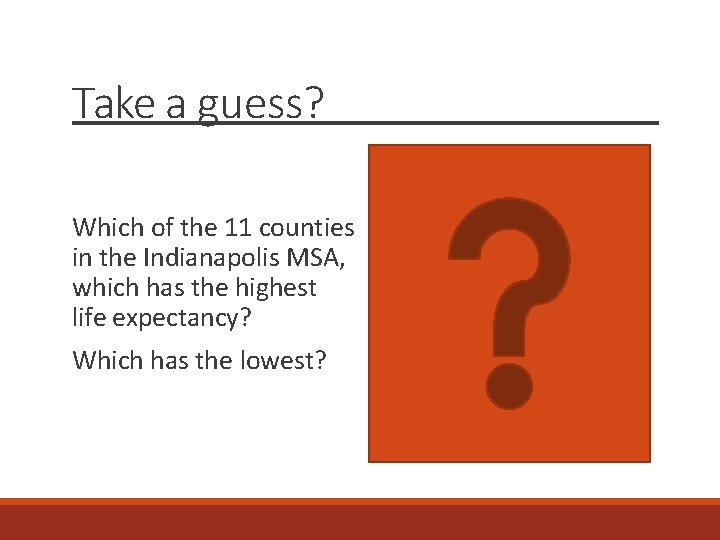 Take a guess?

Which of the 11 counties in the Indianapolis MSA, which has the highest life expectancy?

Which has the lowest?

?